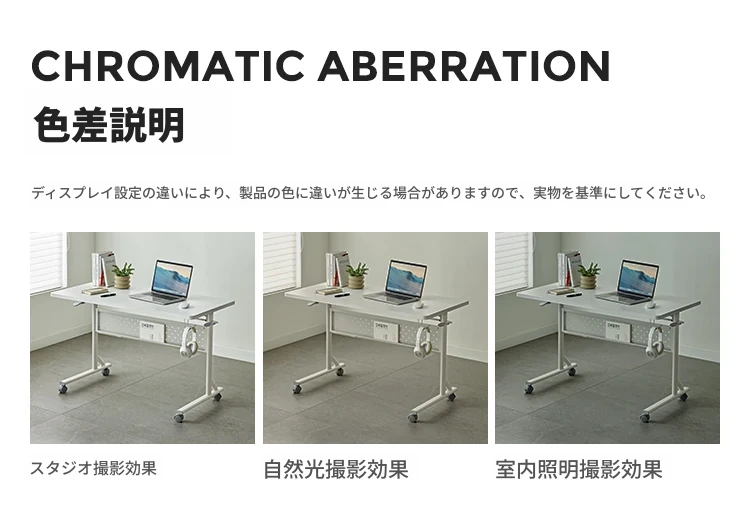 CHROMATIC ABERRATION
色差説明

ディスプレイ設定の違いにより、製品の色に違いが生じる場合がありますので、実物を基準にしてください。

スタジオ撮影効果

自然光撮影効果

室内照明撮影効果